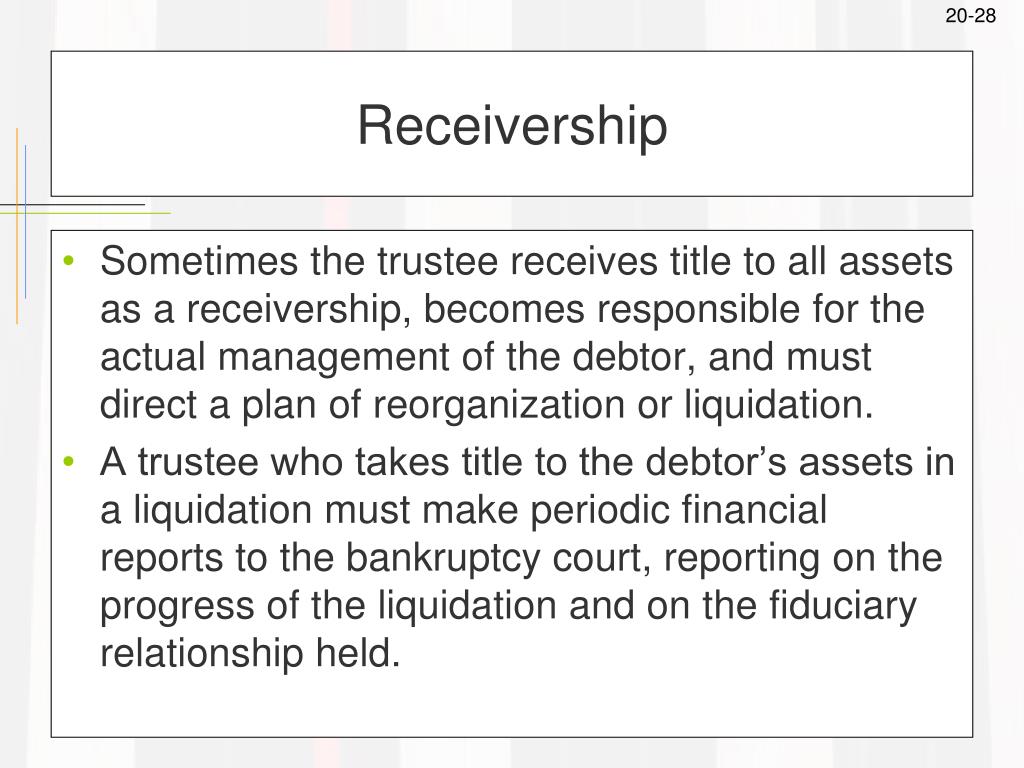 20-28

Receivership

• Sometimes the trustee receives title to all assets as a receivership, becomes responsible for the actual management of the debtor, and must direct a plan of reorganization or liquidation.
• A trustee who takes title to the debtor’s assets in a liquidation must make periodic financial reports to the bankruptcy court, reporting on the progress of the liquidation and on the fiduciary relationship held.